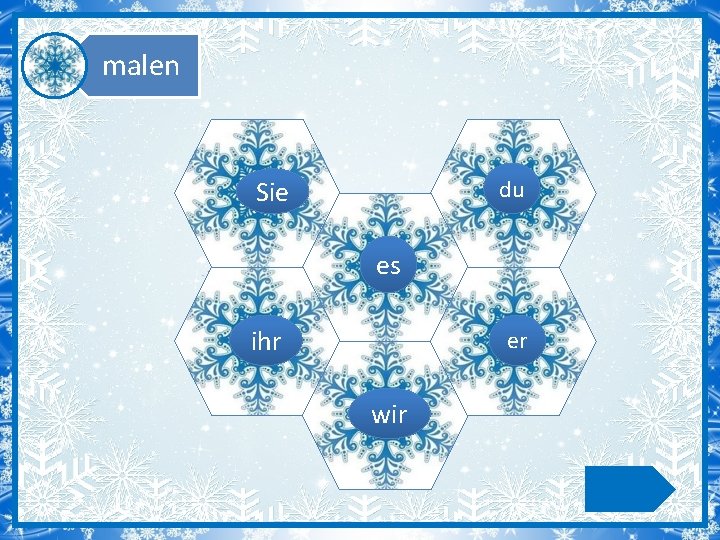 malen

Sie

du

es

ihr

er

wir